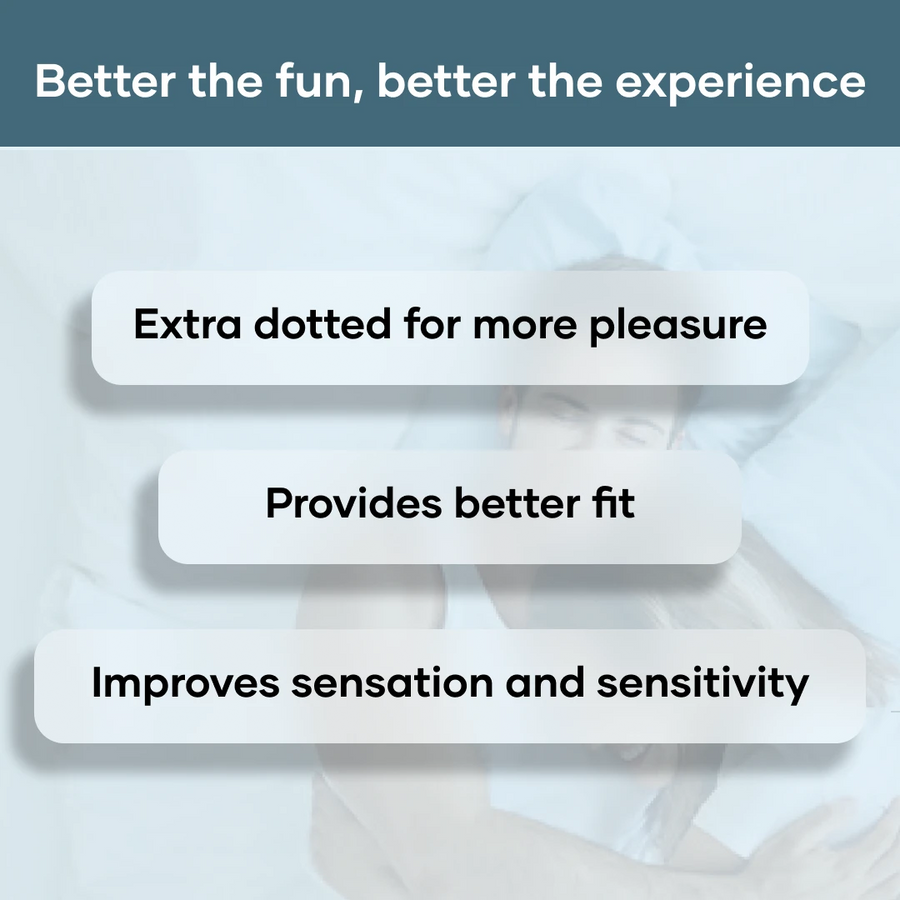 Better the fun, better the experience

Extra dotted for more pleasure

Provides better fit

Improves sensation and sensitivity